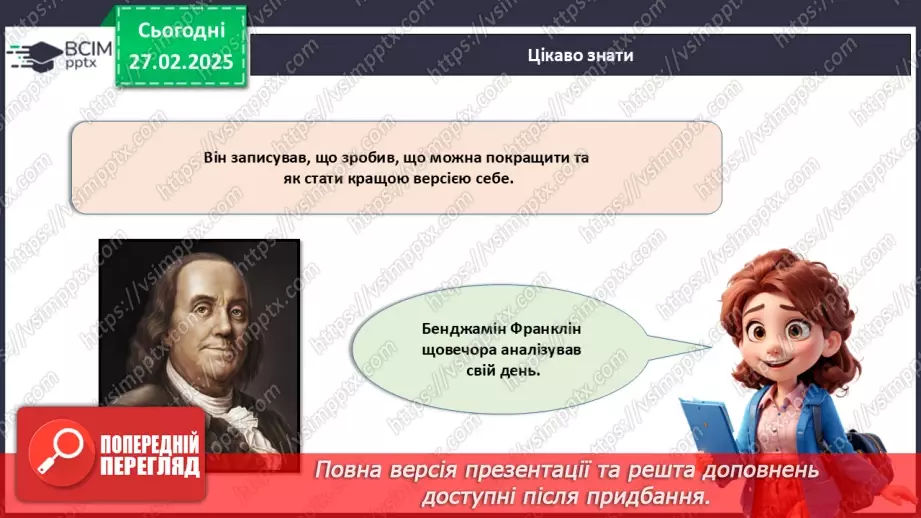 ВСІМ pptx

Сьогодні 27.02.2025

Цікаво знати

Він записував, що зробив, що можна покращити та як стати кращою версією себе.

Бенджамін Франклін щовечора аналізував свій день.

ПОПЕРЕДНІЙ ПЕРЕГЛЯД

Повна версія презентації та решта доповнень доступні після придбання.

https://vsimpptx.com